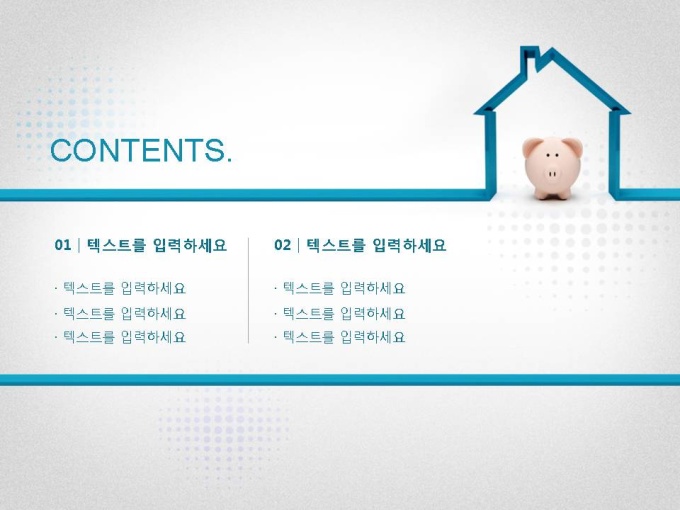 CONTENTS.

01 | 텍스트를 입력하세요

· 텍스트를 입력하세요
· 텍스트를 입력하세요
· 텍스트를 입력하세요

02 | 텍스트를 입력하세요

· 텍스트를 입력하세요
· 텍스트를 입력하세요
· 텍스트를 입력하세요